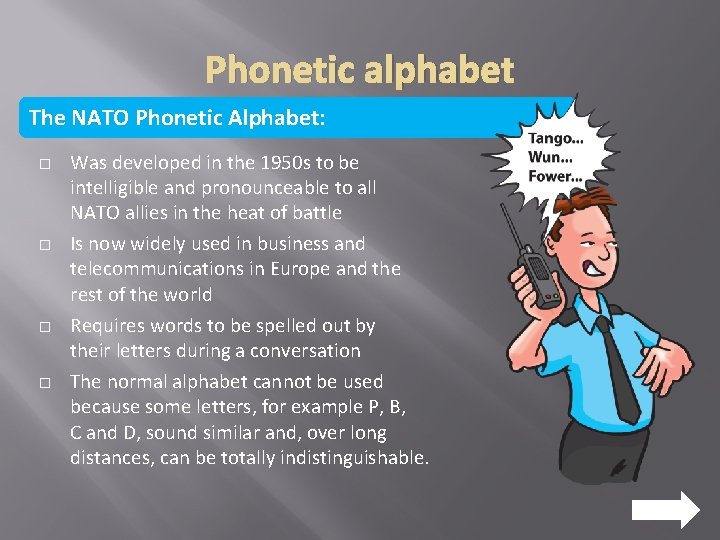 Phonetic alphabet

The NATO Phonetic Alphabet:

□ Was developed in the 1950s to be intelligible and pronounceable to all NATO allies in the heat of battle

□ Is now widely used in business and telecommunications in Europe and the rest of the world

□ Requires words to be spelled out by their letters during a conversation

□ The normal alphabet cannot be used because some letters, for example P, B, C and D, sound similar and, over long distances, can be totally indistinguishable.

Tango... Wun... Fower...